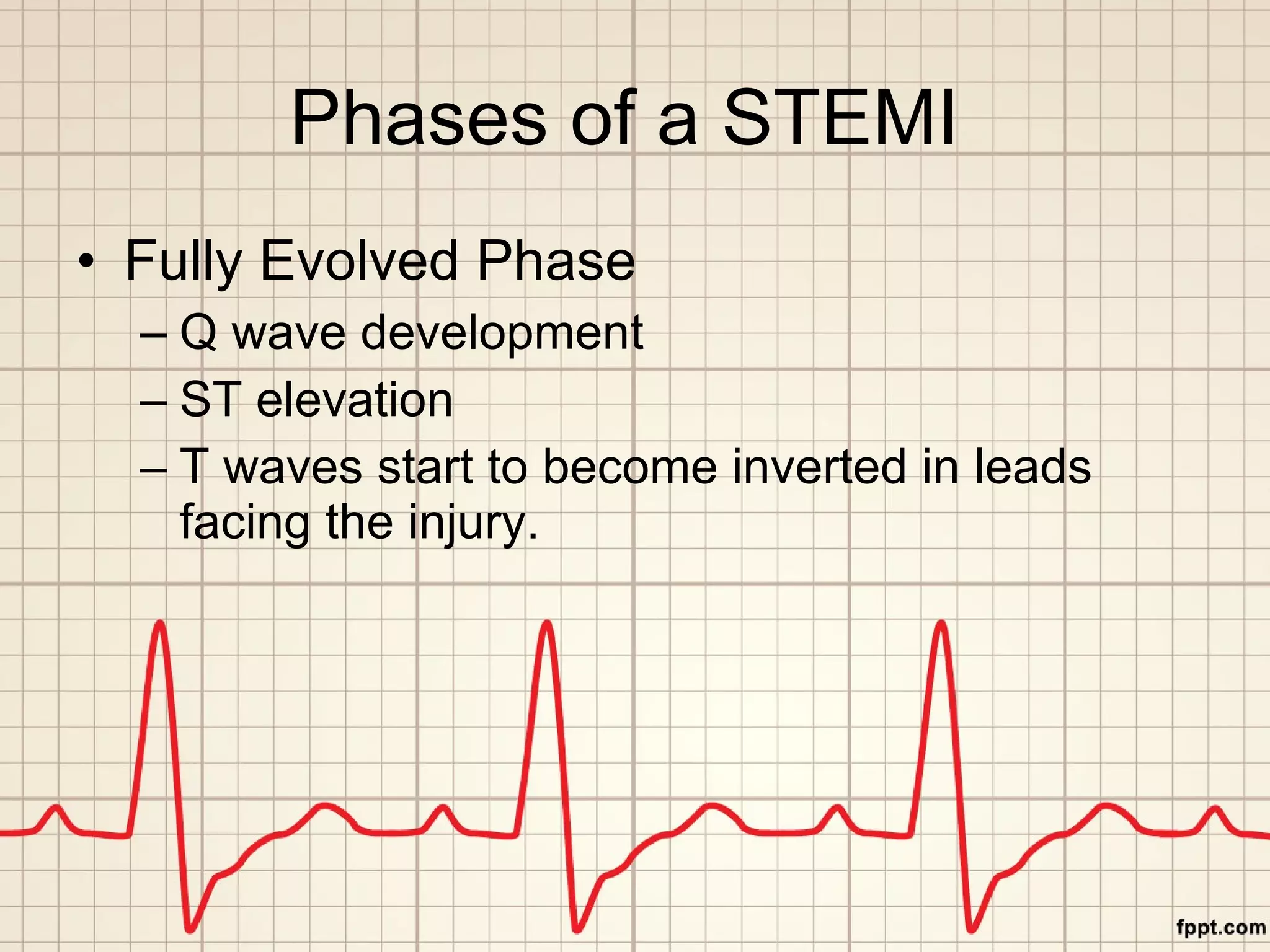 Phases of a STEMI

• Fully Evolved Phase
– Q wave development
– ST elevation
– T waves start to become inverted in leads facing the injury.

fppt.com